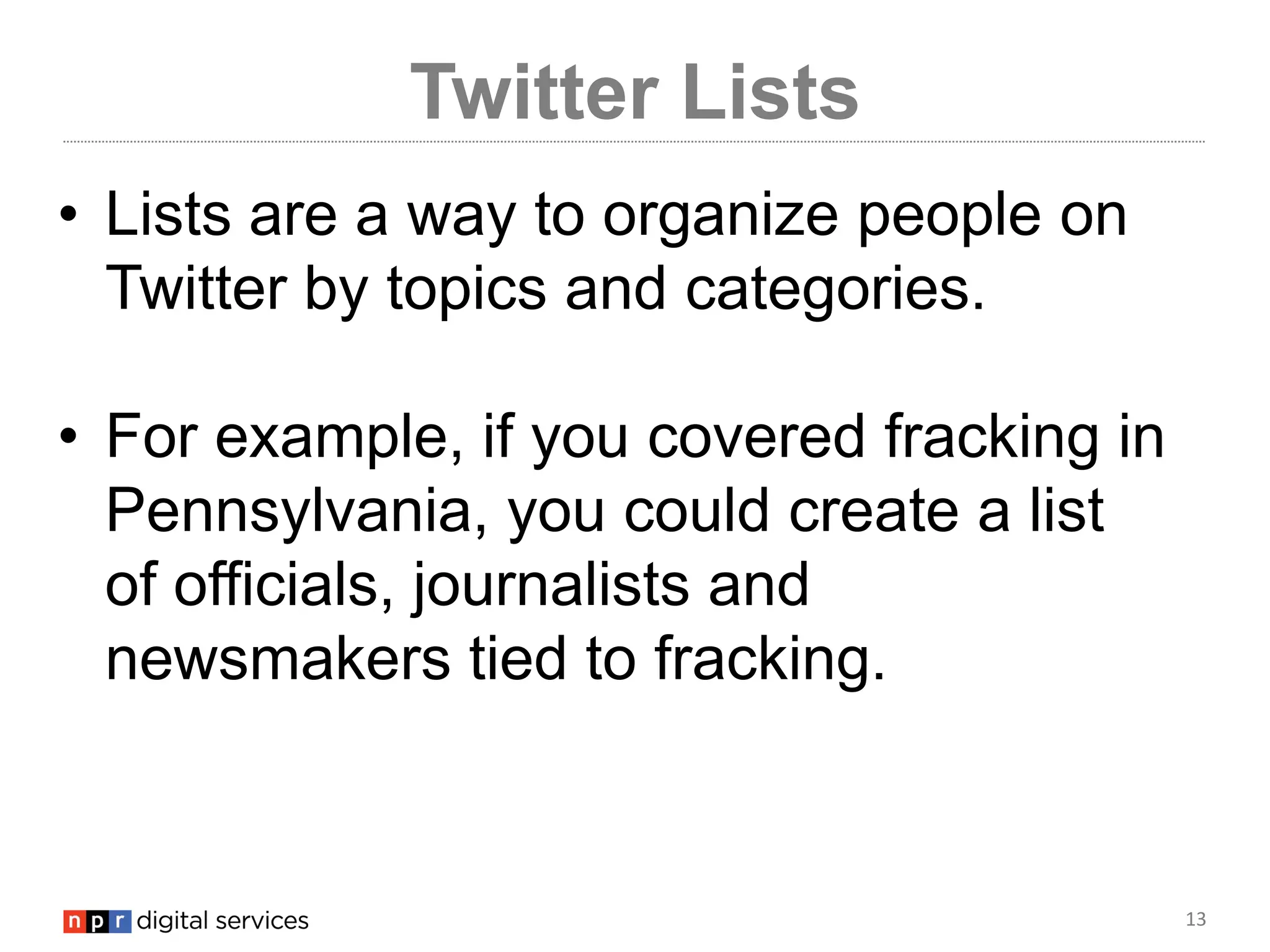 Twitter Lists

• Lists are a way to organize people on Twitter by topics and categories.

• For example, if you covered fracking in Pennsylvania, you could create a list of officials, journalists and newsmakers tied to fracking.

npr digital services

13